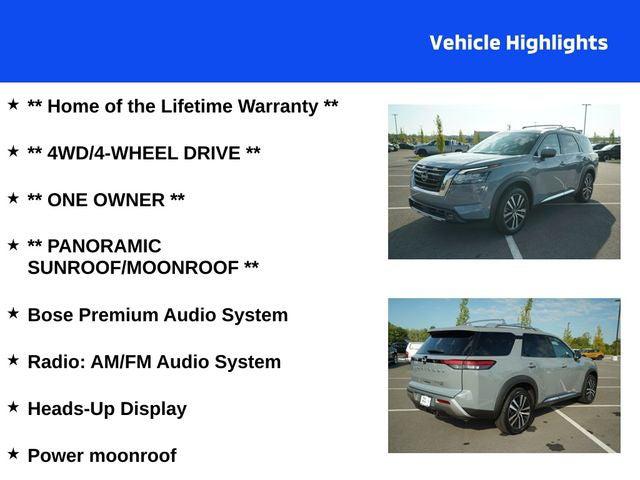 Vehicle Highlights

★ ** Home of the Lifetime Warranty **

★ ** 4WD/4-WHEEL DRIVE **

★ ** ONE OWNER **

★ ** PANORAMIC SUNROOF/MOONROOF **

★ Bose Premium Audio System

★ Radio: AM/FM Audio System

★ Heads-Up Display

★ Power moonroof